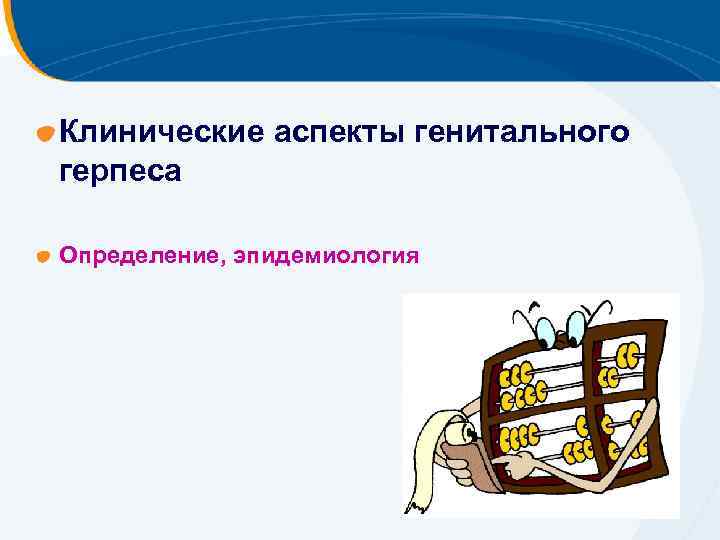 Клинические аспекты генитального герпеса

Определение, эпидемиология